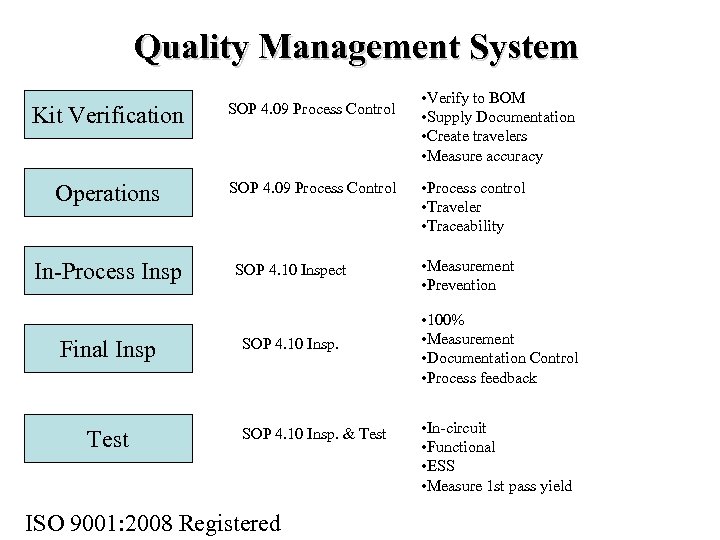 Quality Management System

Kit Verification

SOP 4.09 Process Control

•Verify to BOM
•Supply Documentation
•Create travelers
•Measure accuracy

Operations

SOP 4.09 Process Control

•Process control
•Traveler
•Traceability

In-Process Insp

SOP 4.10 Inspect

•Measurement
•Prevention

Final Insp

SOP 4.10 Insp.

•100%
•Measurement
•Documentation Control
•Process feedback

Test

SOP 4.10 Insp. & Test

•In-circuit
•Functional
•ESS
•Measure 1st pass yield

ISO 9001:2008 Registered